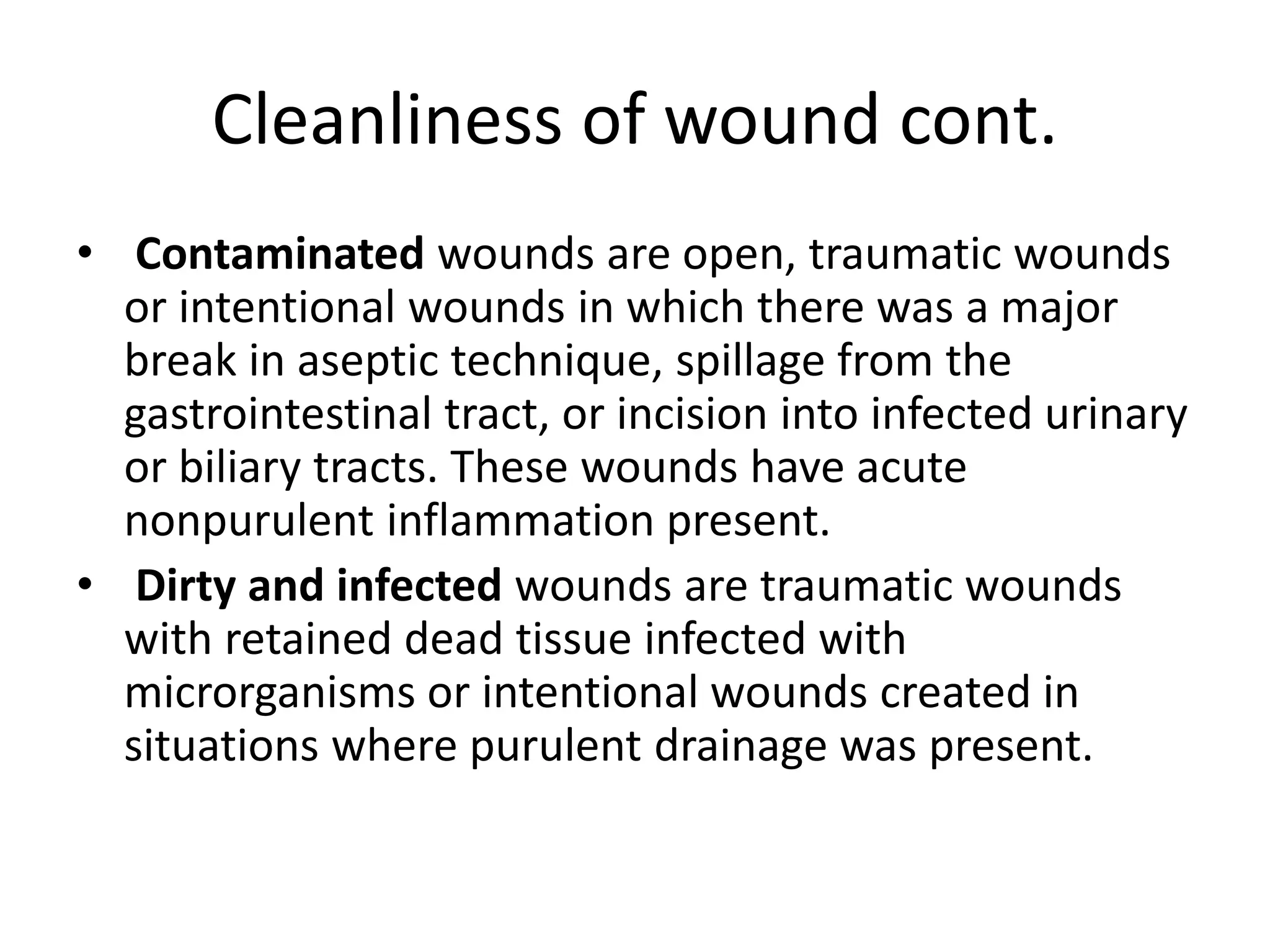 Cleanliness of wound cont.

• Contaminated wounds are open, traumatic wounds or intentional wounds in which there was a major break in aseptic technique, spillage from the gastrointestinal tract, or incision into infected urinary or biliary tracts. These wounds have acute nonpurulent inflammation present.

• Dirty and infected wounds are traumatic wounds with retained dead tissue infected with microrganisms or intentional wounds created in situations where purulent drainage was present.